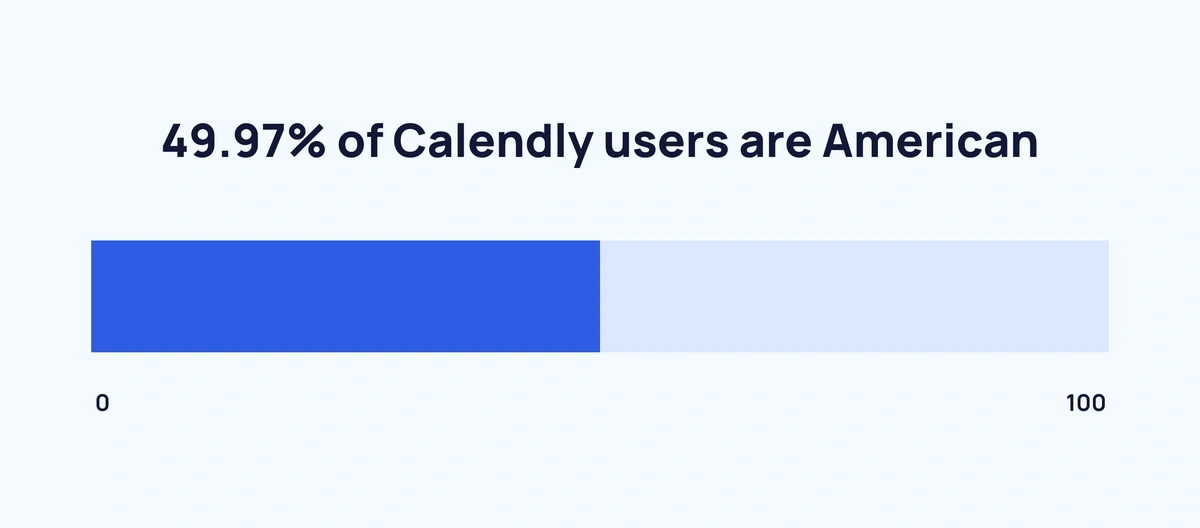 49.97% of Calendly users are American

0

100